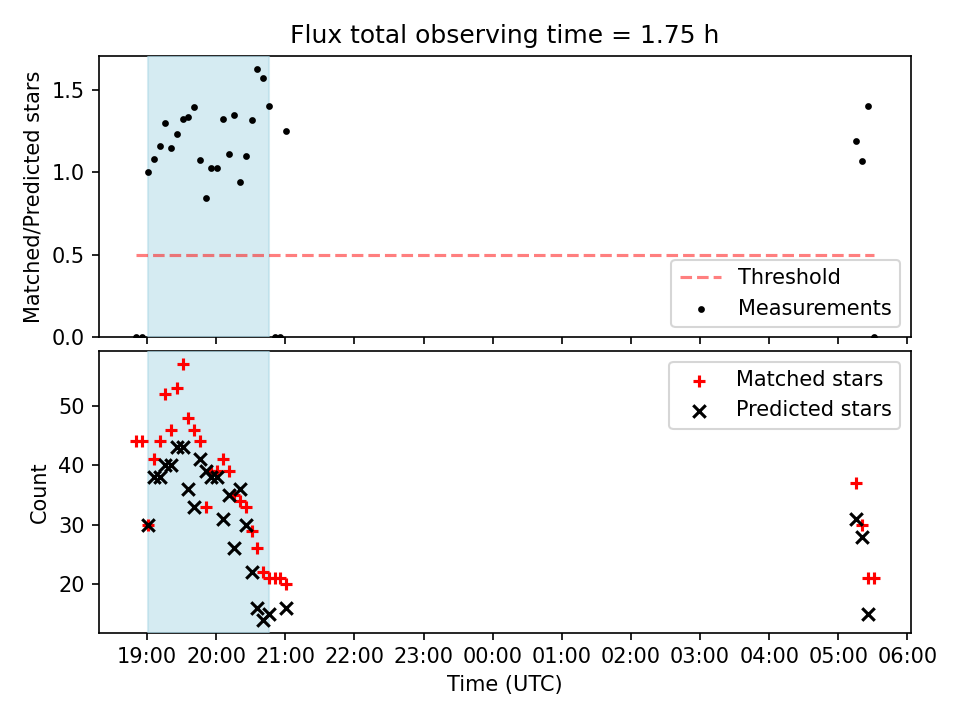 Flux total observing time = 1.75 h

Matched/Predicted stars

1.5
1.0
0.5
0.0

Threshold
Measurements

Count

50
40
30
20

Matched stars
Predicted stars

19:00 20:00 21:00 22:00 23:00 00:00 01:00 02:00 03:00 04:00 05:00 06:00

Time (UTC)